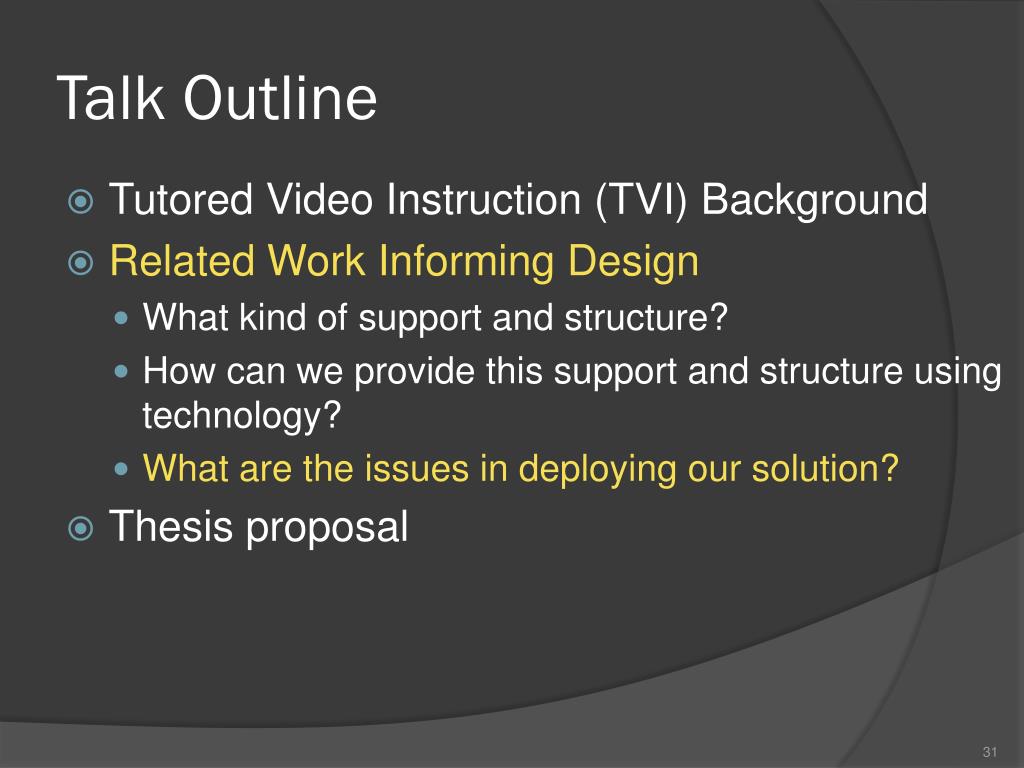 Talk Outline

Tutored Video Instruction (TVI) Background

Related Work Informing Design

What kind of support and structure?

How can we provide this support and structure using technology?

What are the issues in deploying our solution?

Thesis proposal

31